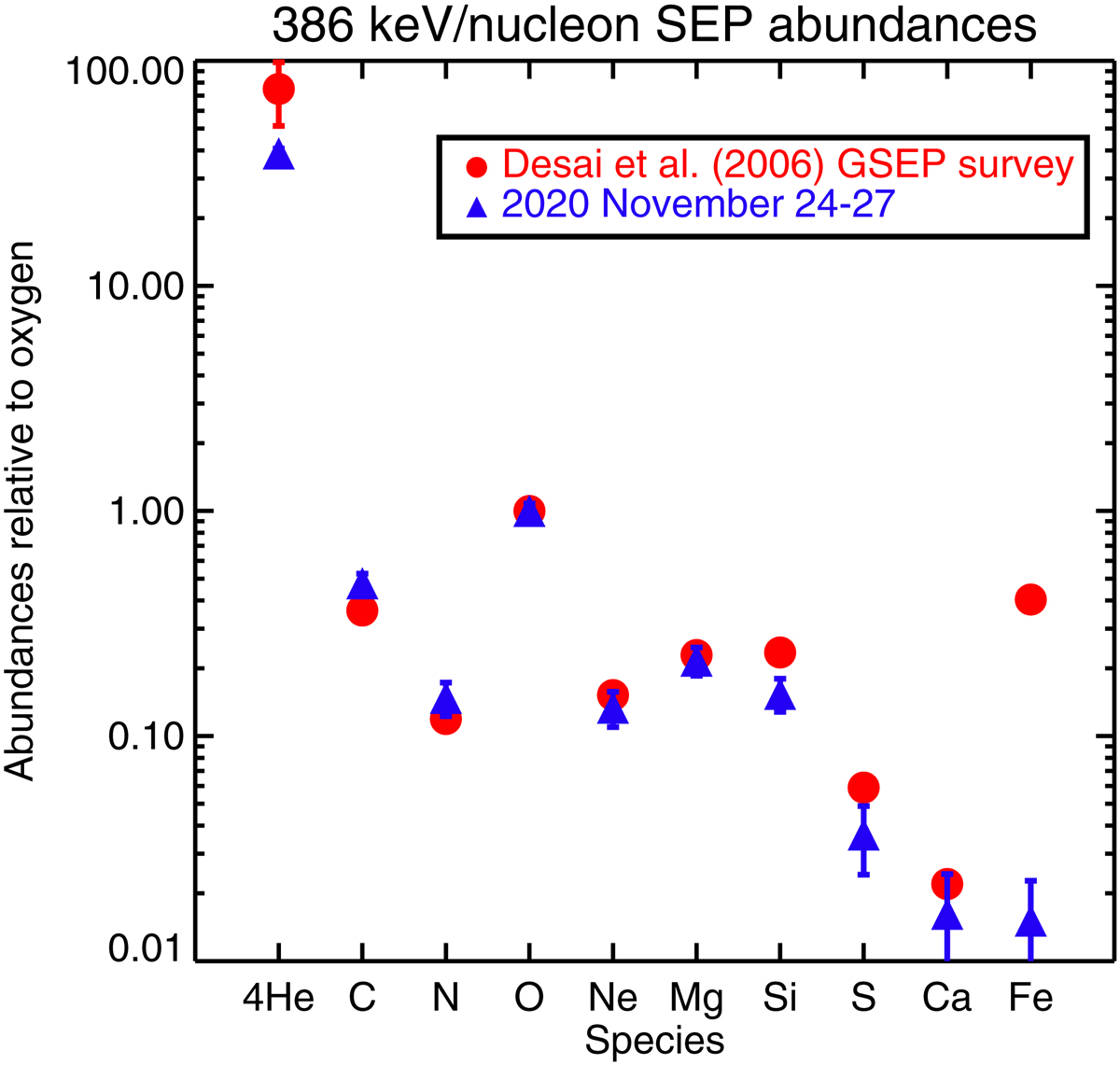 386 keV/nucleon SEP abundances

Desai et al. (2006) GSEP survey
2020 November 24-27

Abundances relative to oxygen

100.00
10.00
1.00
0.10
0.01

4He
C
N
O
Ne
Mg
Si
S
Ca
Fe
Species